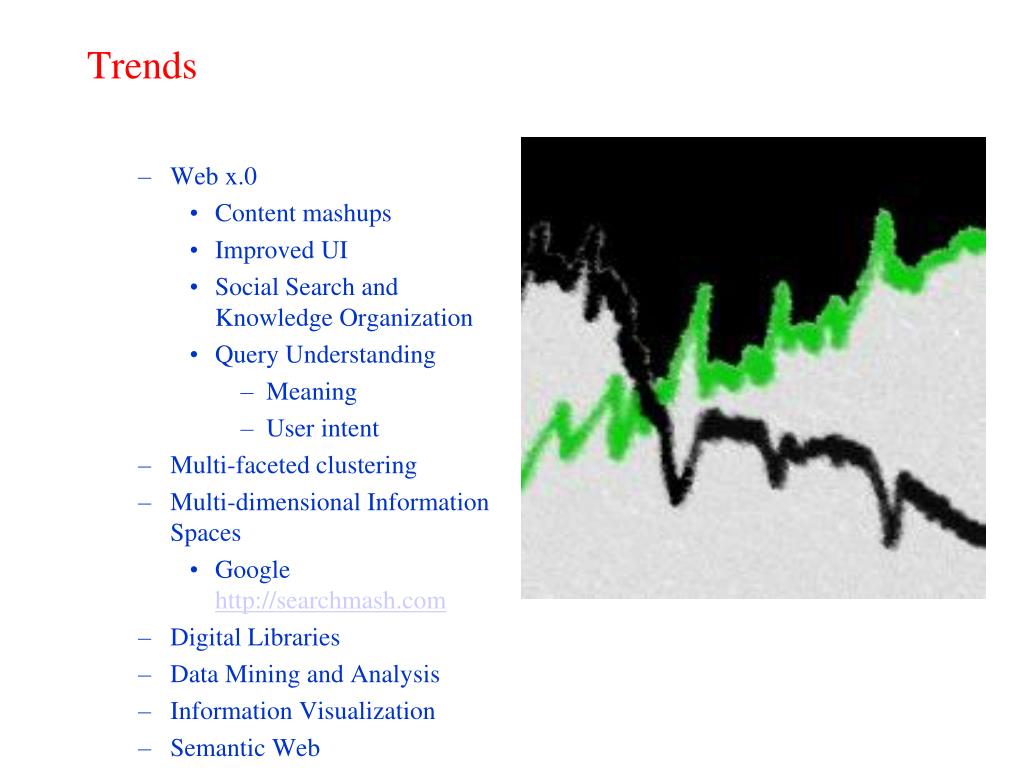 Trends

– Web x.0
 • Content mashups
 • Improved UI
 • Social Search and Knowledge Organization
 • Query Understanding
  – Meaning
  – User intent
– Multi-faceted clustering
– Multi-dimensional Information Spaces
 • Google http://searchmash.com
– Digital Libraries
– Data Mining and Analysis
– Information Visualization
– Semantic Web